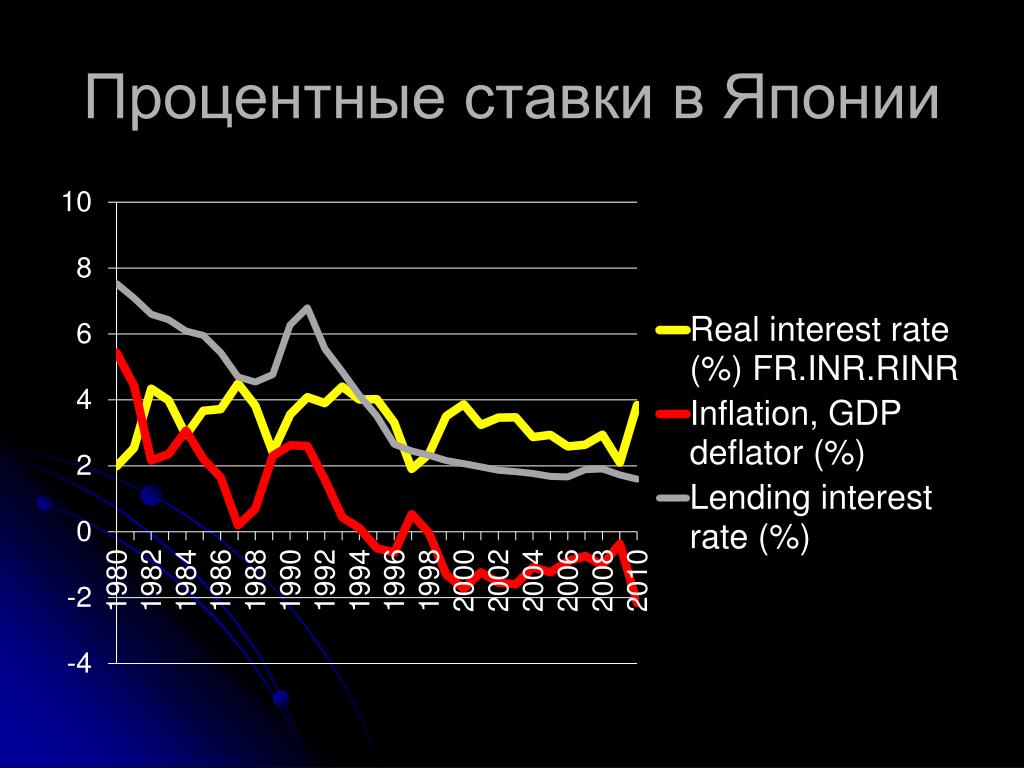 Процентные ставки в Японии

10
8
6
4
2
0
-2
-4

1980
1982
1984
1986
1988
1990
1992
1994
1996
1998
2000
2002
2004
2006
2008
2010

Real interest rate (%) FR.INR.RINR
Inflation, GDP deflator (%)
Lending interest rate (%)